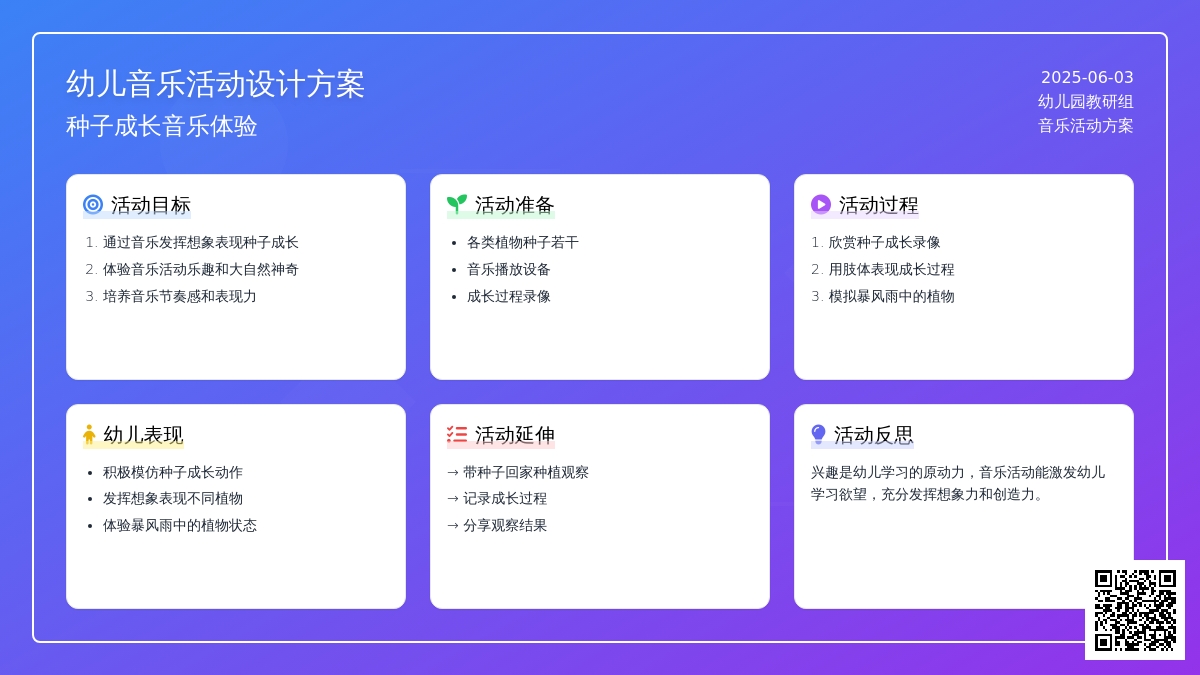 幼儿音乐活动设计方案
种子成长音乐体验

2025-06-03
幼儿园教研组
音乐活动方案

活动目标
1. 通过音乐发挥想象表现种子成长
2. 体验音乐活动乐趣和大自然神奇
3. 培养音乐节奏感和表现力

活动准备
• 各类植物种子若干
• 音乐播放设备
• 成长过程录像

活动过程
1. 欣赏种子成长录像
2. 用肢体表现成长过程
3. 模拟暴风雨中的植物

幼儿表现
• 积极模仿种子成长动作
• 发挥想象表现不同植物
• 体验暴风雨中的植物状态

活动延伸
→ 带种子回家种植观察
→ 记录成长过程
→ 分享观察结果

活动反思
兴趣是幼儿学习的原动力，音乐活动能激发幼儿学习欲望，充分发挥想象力和创造力。